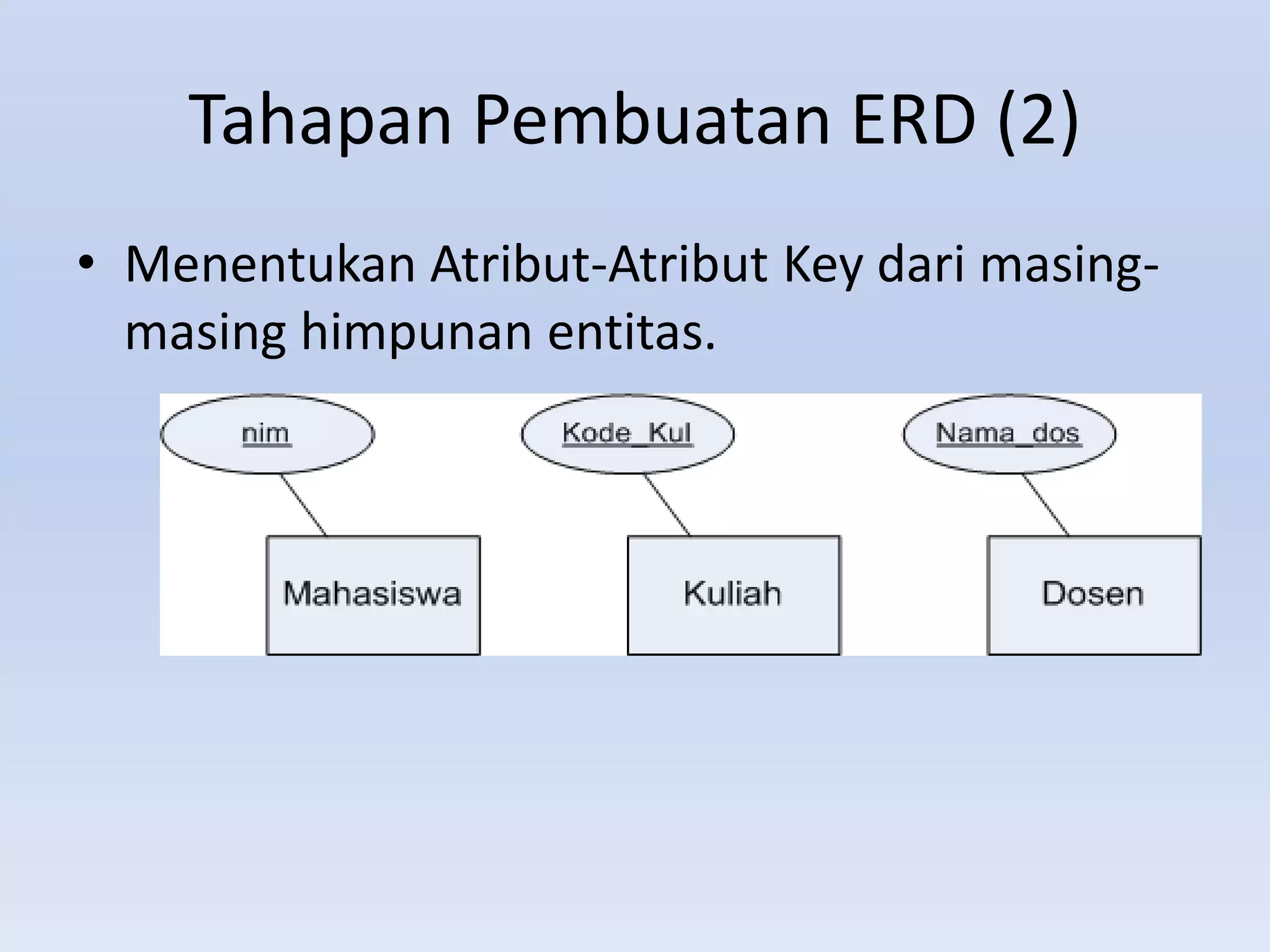 Tahapan Pembuatan ERD (2)

• Menentukan Atribut-Atribut Key dari masing-masing himpunan entitas.

nim

Kode_Kul

Nama_dos

Mahasiswa

Kuliah

Dosen